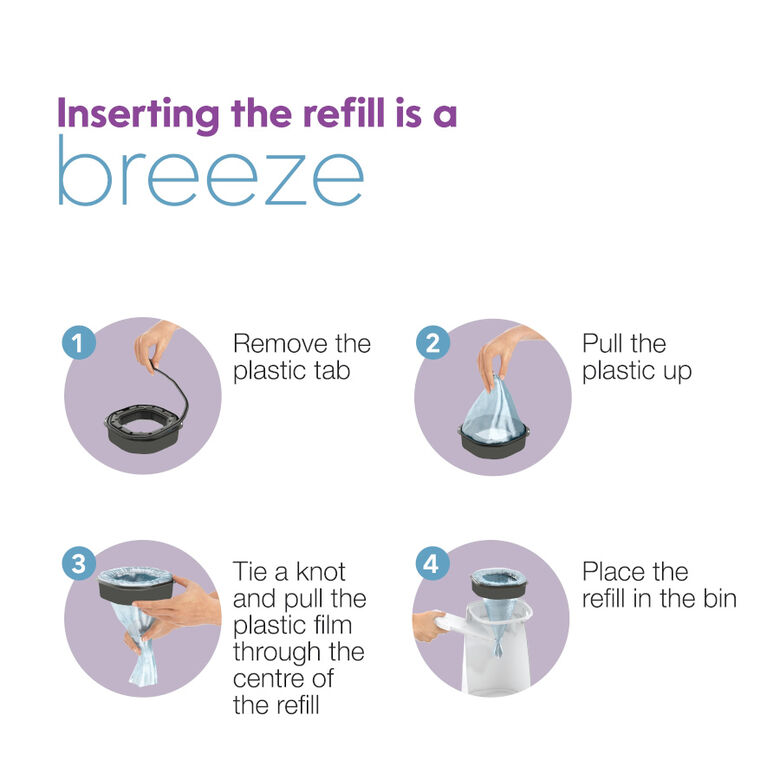 Inserting the refill is a
breeze

1
Remove the plastic tab

2
Pull the plastic up

3
Tie a knot and pull the plastic film through the centre of the refill

4
Place the refill in the bin